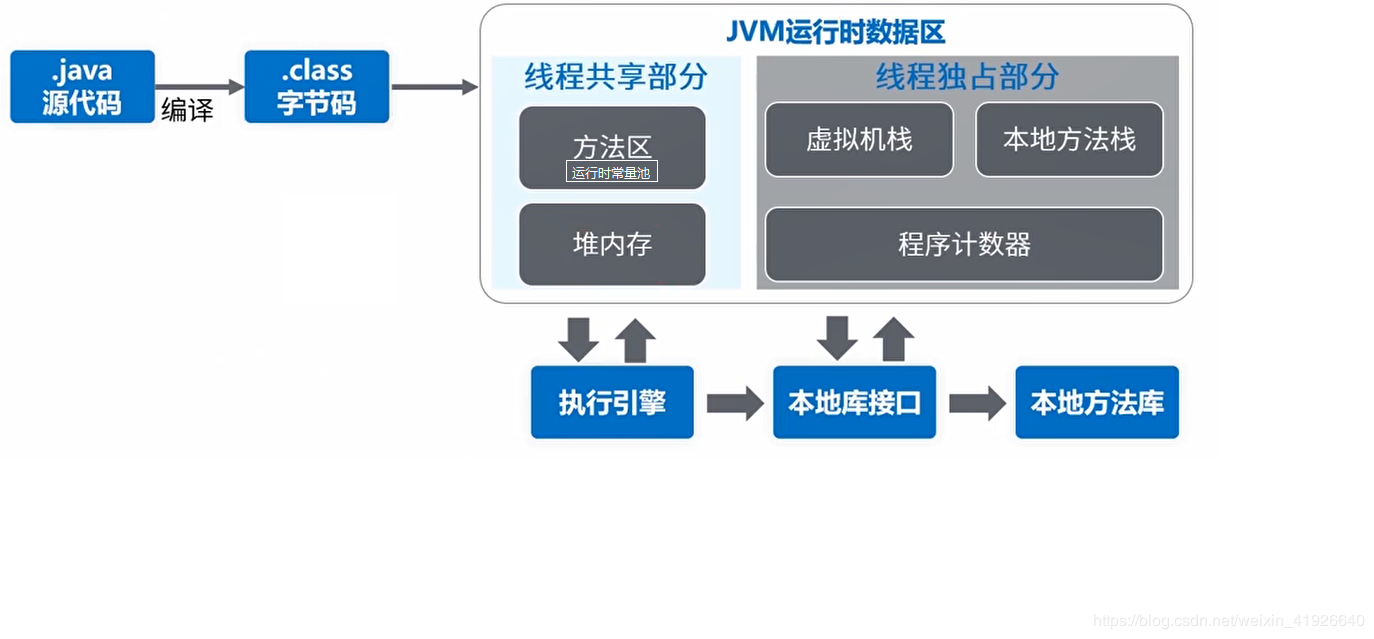 .java
源代码

编译

.class
字节码

JVM运行时数据区

线程共享部分

方法区
运行时常量池

堆内存

线程独占部分

虚拟机栈

本地方法栈

程序计数器

执行引擎

本地库接口

本地方法库

https://blog.csdn.net/weixin_41926640